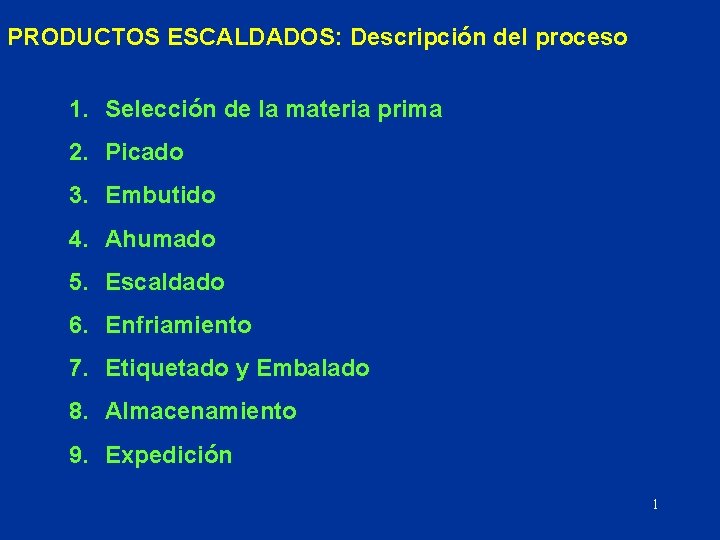 PRODUCTOS ESCALDADOS: Descripción del proceso

1. Selección de la materia prima
2. Picado
3. Embutido
4. Ahumado
5. Escaldado
6. Enfriamiento
7. Etiquetado y Embalado
8. Almacenamiento
9. Expedición

1